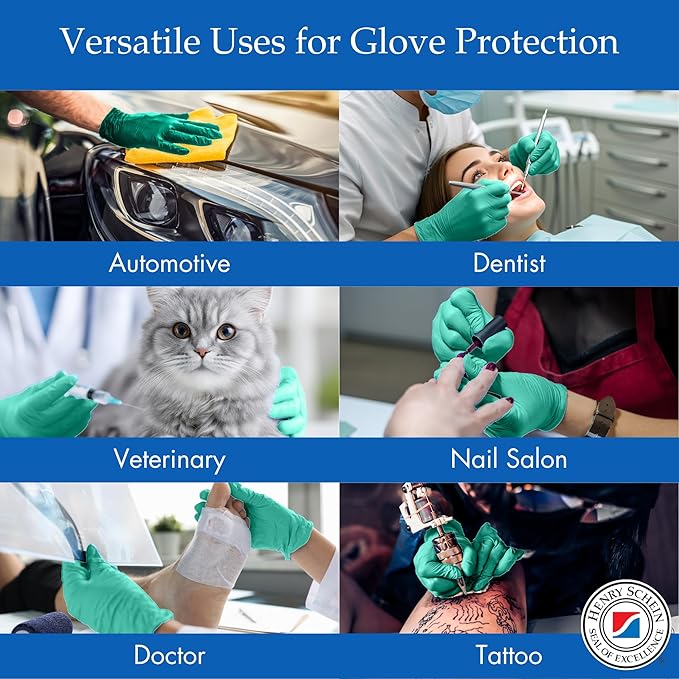 Versatile Uses for Glove Protection

Automotive

Dentist

Veterinary

Nail Salon

Doctor

Tattoo

HENRY SCHEIN
SEAL OF EXCELLENCE